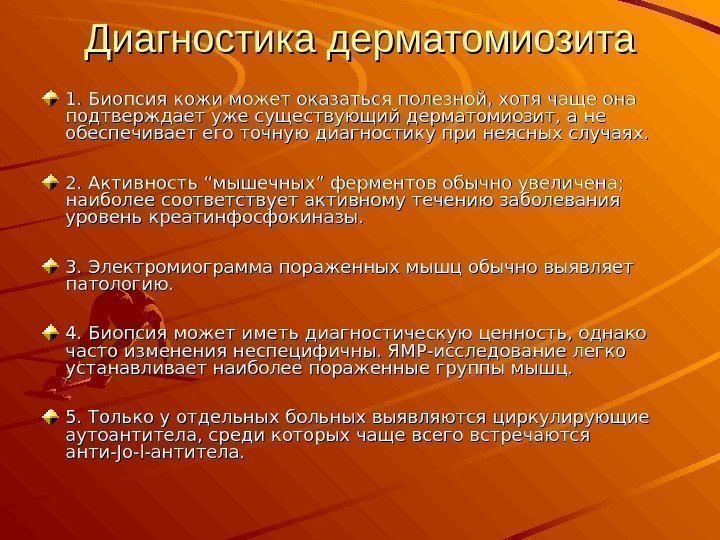 Диагностика дерматомиозита

1. Биопсия кожи может оказаться полезной, хотя чаще она подтверждает уже существующий дерматомиозит, а не обеспечивает его точную диагностику при неясных случаях.

2. Активность “мышечных” ферментов обычно увеличена; наиболее соответствует активному течению заболевания уровень креатинфосфокиназы.

3. Электромиограмма пораженных мышц обычно выявляет патологию.

4. Биопсия может иметь диагностическую ценность, однако часто изменения неспецифичны. ЯМР-исследование легко устанавливает наиболее пораженные группы мышц.

5. Только у отдельных больных выявляются циркулирующие аутоантитела, среди которых чаще всего встречаются анти-Jo-l-антитела.